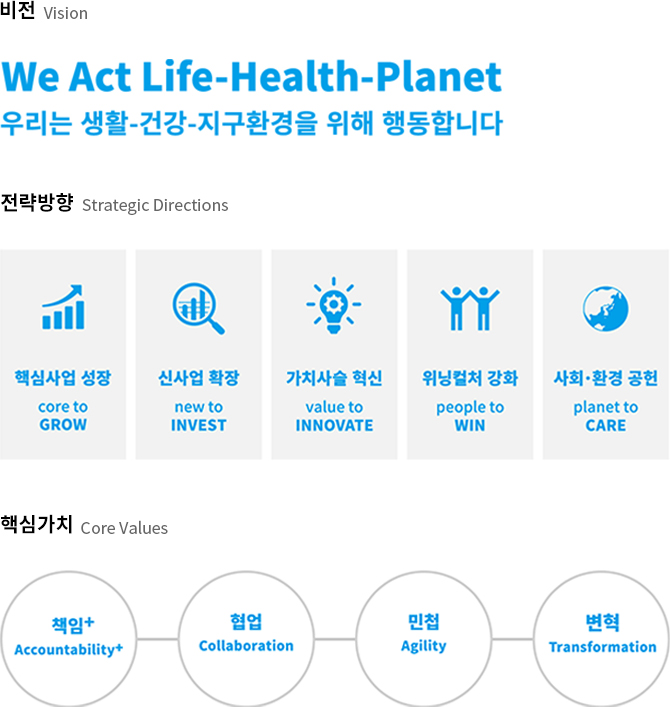 비전 Vision

We Act Life-Health-Planet
우리는 생활-건강-지구환경을 위해 행동합니다

전략방향 Strategic Directions

핵심사업 성장
core to
GROW

신사업 확장
new to
INVEST

가치사슬 혁신
value to
INNOVATE

위닝컬처 강화
people to
WIN

사회·환경 공헌
planet to
CARE

핵심가치 Core Values

책임+
Accountability+

협업
Collaboration

민첩
Agility

변혁
Transformation